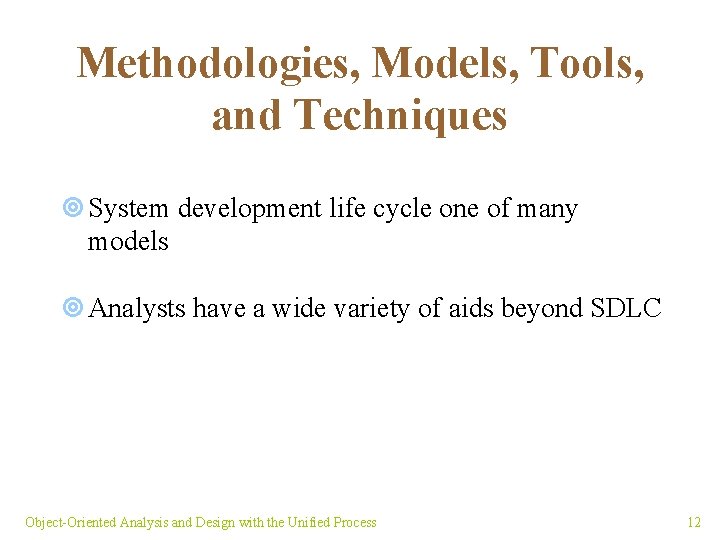 Methodologies, Models, Tools, and Techniques

System development life cycle one of many models

Analysts have a wide variety of aids beyond SDLC

Object-Oriented Analysis and Design with the Unified Process

12